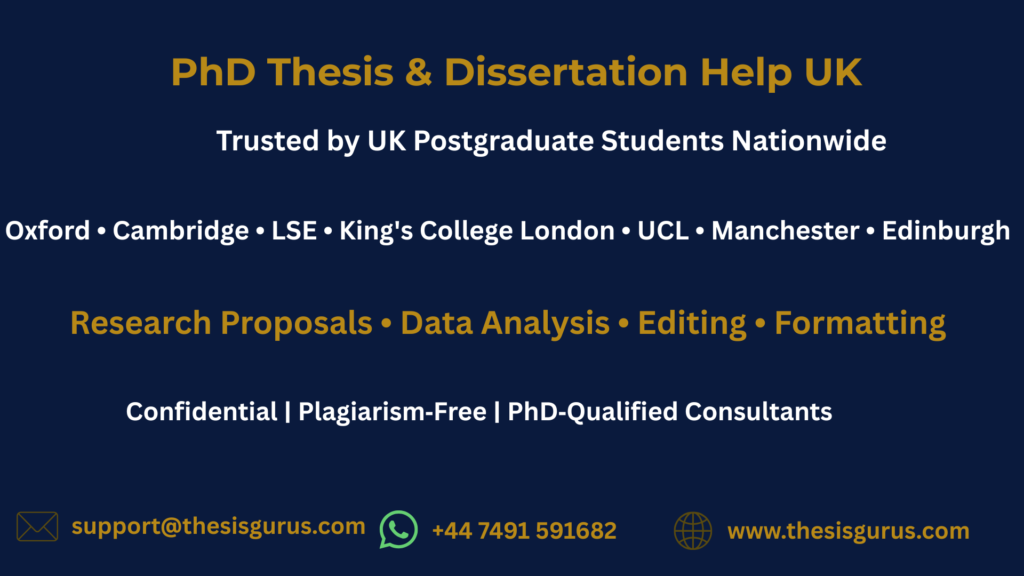 PhD Thesis & Dissertation Help UK

Trusted by UK Postgraduate Students Nationwide

Oxford • Cambridge • LSE • King's College London • UCL • Manchester • Edinburgh

Research Proposals • Data Analysis • Editing • Formatting

Confidential | Plagiarism-Free | PhD-Qualified Consultants

support@thesisgurus.com +44 7491 591682 www.thesisgurus.com